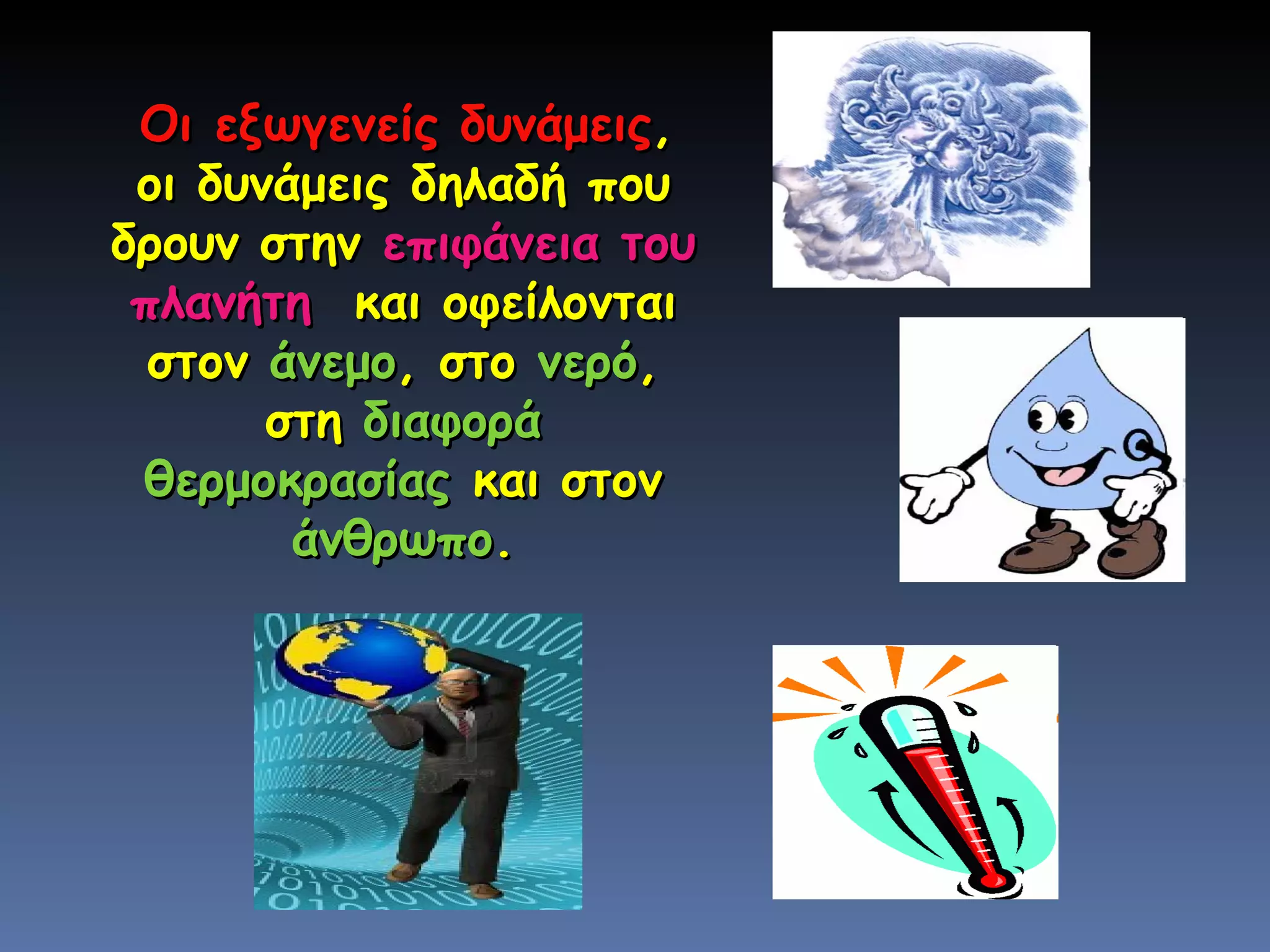 Οι εξωγενείς δυνάμεις, οι δυνάμεις δηλαδή που δρουν στην επιφάνεια του πλανήτη και οφείλονται στον άνεμο, στο νερό, στη διαφορά θερμοκρασίας και στον άνθρωπο.